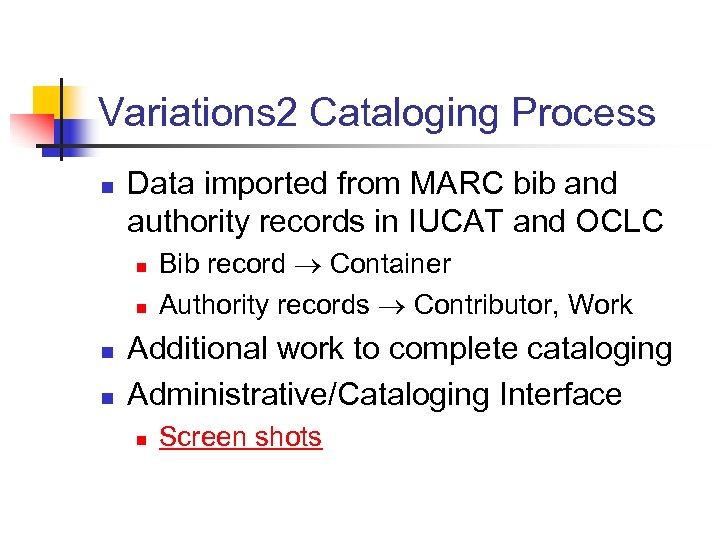 Variations2 Cataloging Process

- Data imported from MARC bib and authority records in IUCAT and OCLC
  - Bib record $\rightarrow$ Container
  - Authority records $\rightarrow$ Contributor, Work
- Additional work to complete cataloging
- Administrative/Cataloging Interface
  - Screen shots